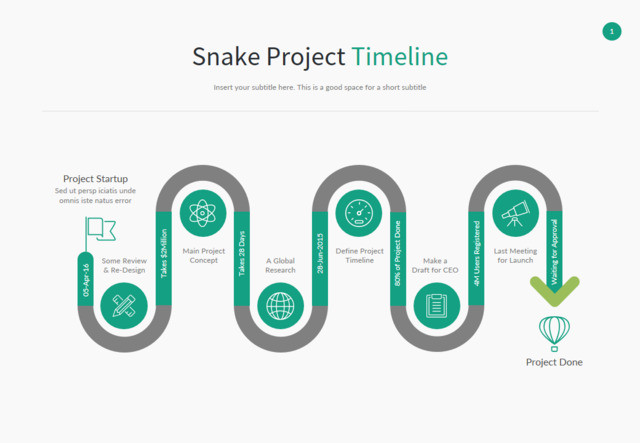 1

Snake Project Timeline

Insert your subtitle here. This is a good space for a short subtitle

Project Startup
Sed ut persp iciatis unde omnis iste natus error

05-Apr-16

Some Review & Re-Design

Takes $2Million

Main Project Concept

Takes 28 Days

A Global Research

28-Jun-2015

Define Project Timeline

80% of Project Done

Make a Draft for CEO

4M Users Registered

Last Meeting for Launch

Waiting for Approval

Project Done